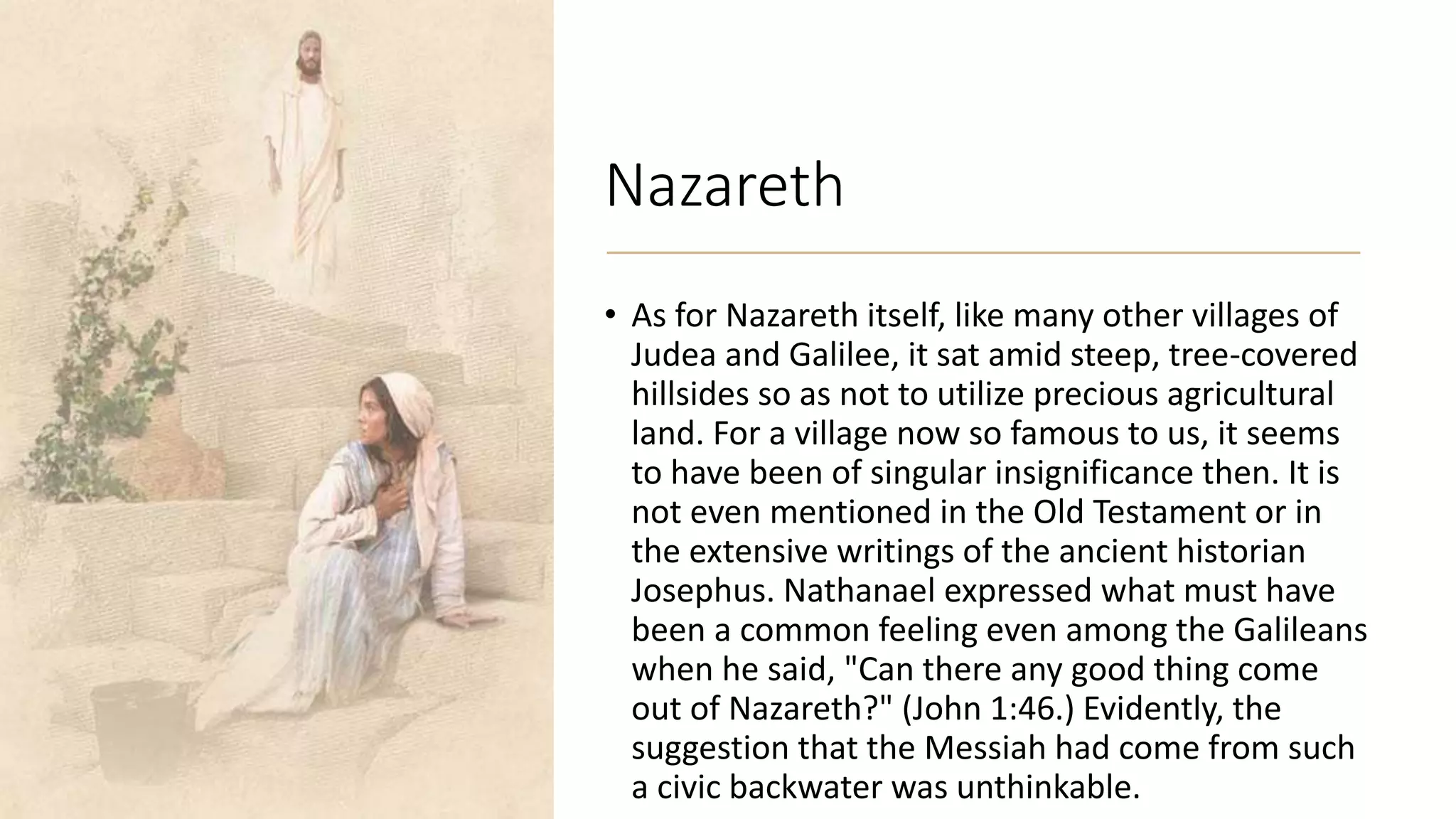 Nazareth

• As for Nazareth itself, like many other villages of Judea and Galilee, it sat amid steep, tree-covered hillsides so as not to utilize precious agricultural land. For a village now so famous to us, it seems to have been of singular insignificance then. It is not even mentioned in the Old Testament or in the extensive writings of the ancient historian Josephus. Nathanael expressed what must have been a common feeling even among the Galileans when he said, "Can there any good thing come out of Nazareth?" (John 1:46.) Evidently, the suggestion that the Messiah had come from such a civic backwater was unthinkable.